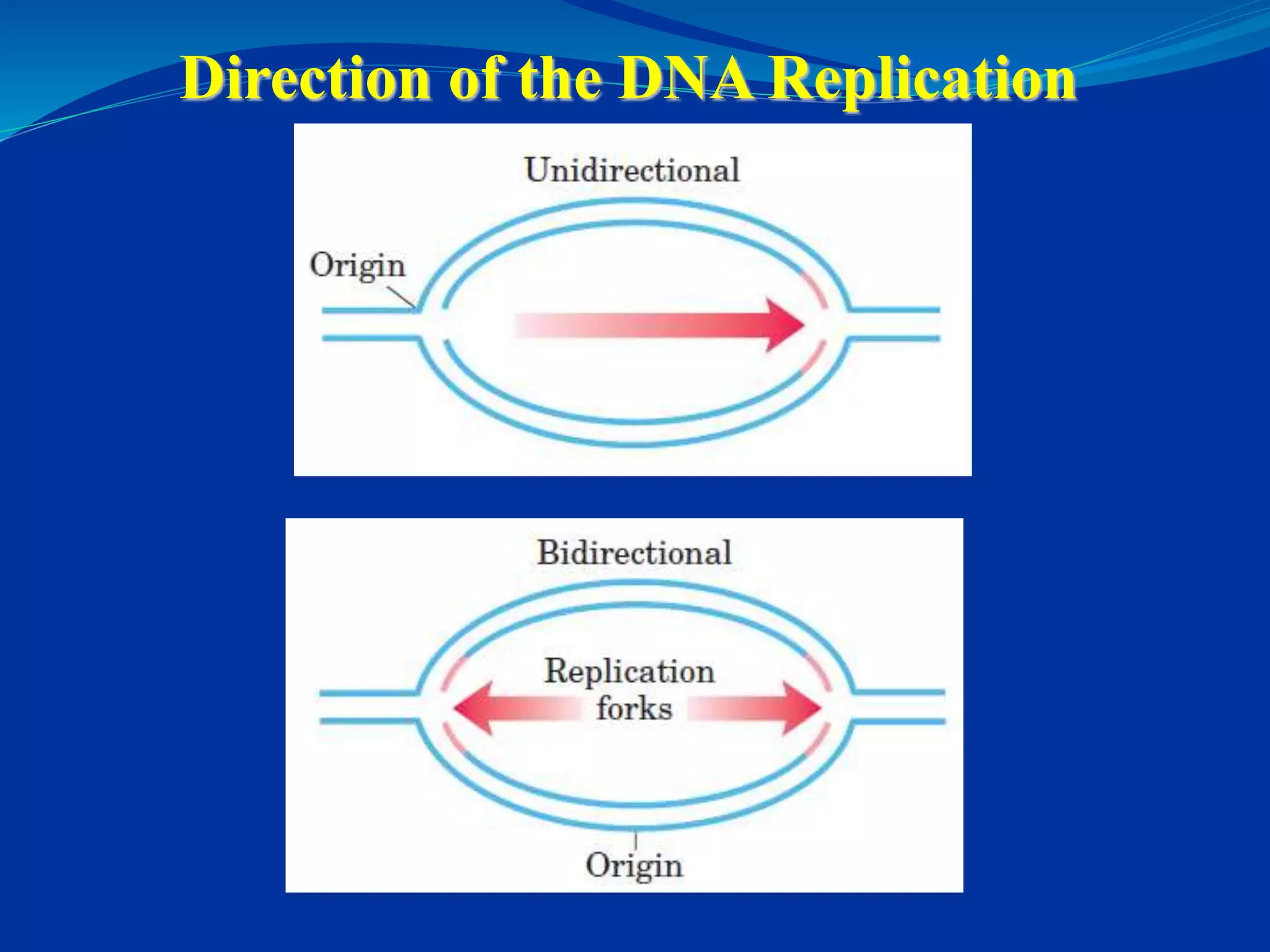 Direction of the DNA Replication

Unidirectional

Origin

Bidirectional

Replication forks

Origin